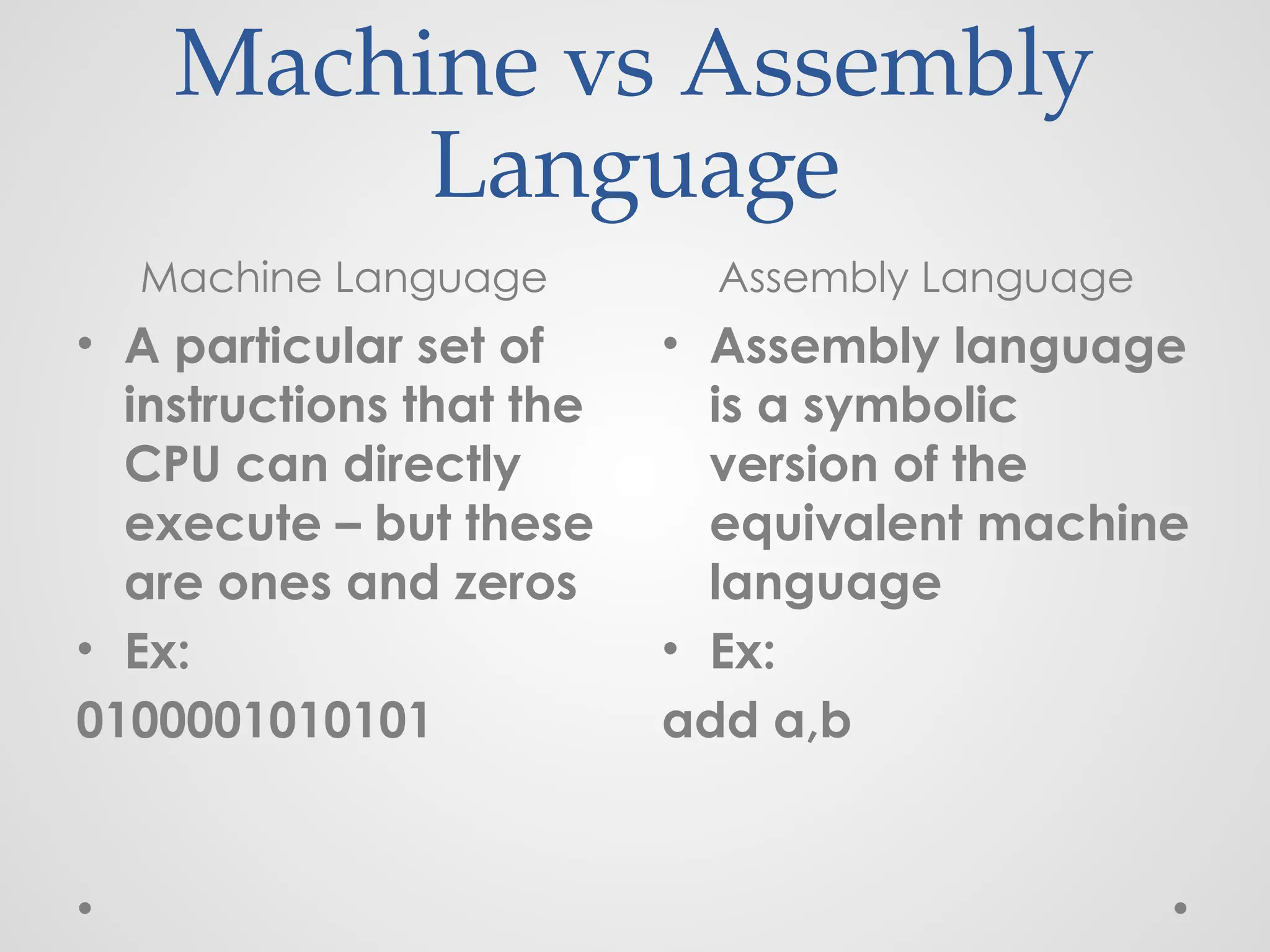 Machine vs Assembly Language

Machine Language

• A particular set of instructions that the CPU can directly execute – but these are ones and zeros
• Ex:
0100001010101

Assembly Language

• Assembly language is a symbolic version of the equivalent machine language
• Ex:
add a,b